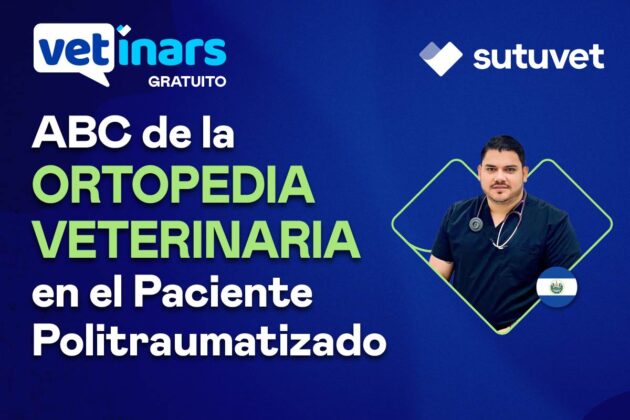 vetinars
GRATUITO

sutuvet

ABC de la ORTOPEDIA VETERINARIA en el Paciente Politraumatizado